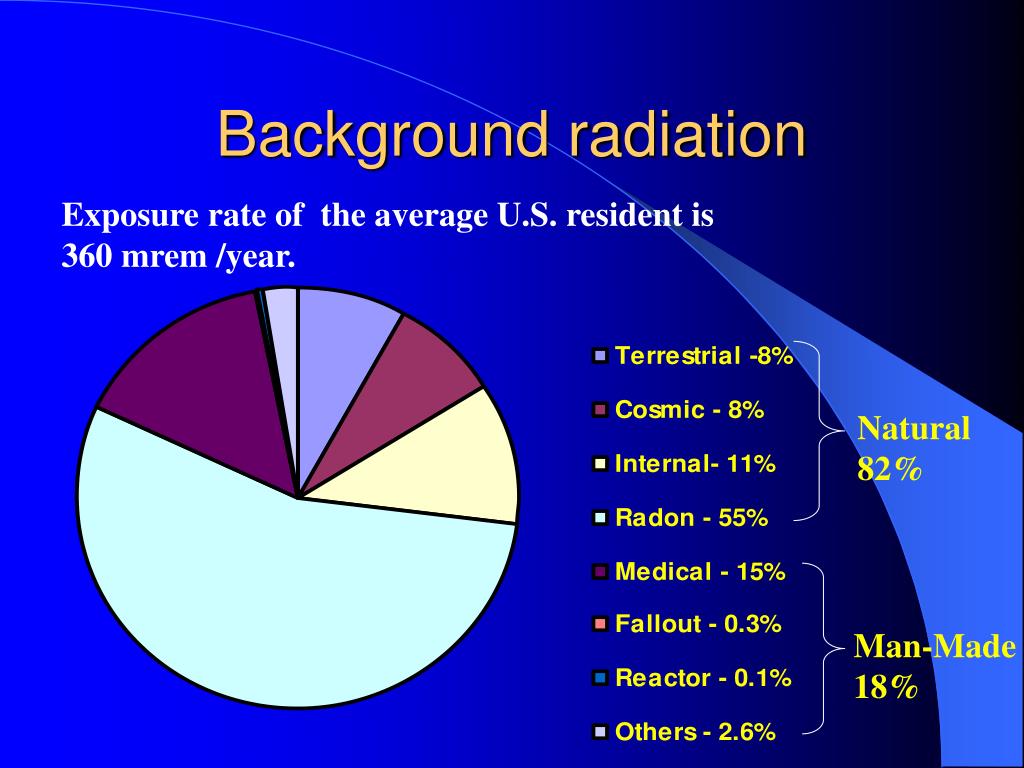 Background radiation

Exposure rate of the average U.S. resident is 360 mrem /year.

Terrestrial -8%
Cosmic - 8%
Internal- 11%
Radon - 55%
Medical - 15%
Fallout - 0.3%
Reactor - 0.1%
Others - 2.6%

Natural 82%

Man-Made 18%